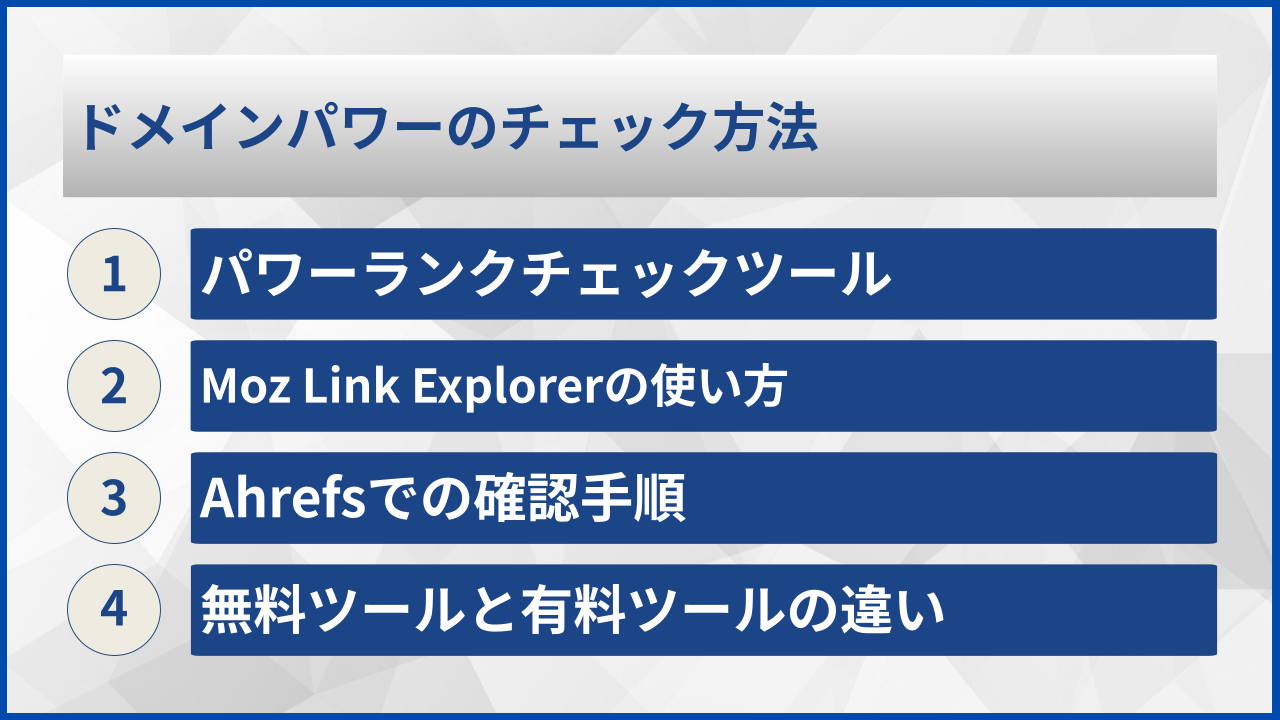 ドメインパワーのチェック方法

1 パワーランクチェックツール

2 Moz Link Explorerの使い方

3 Ahrefsでの確認手順

4 無料ツールと有料ツールの違い